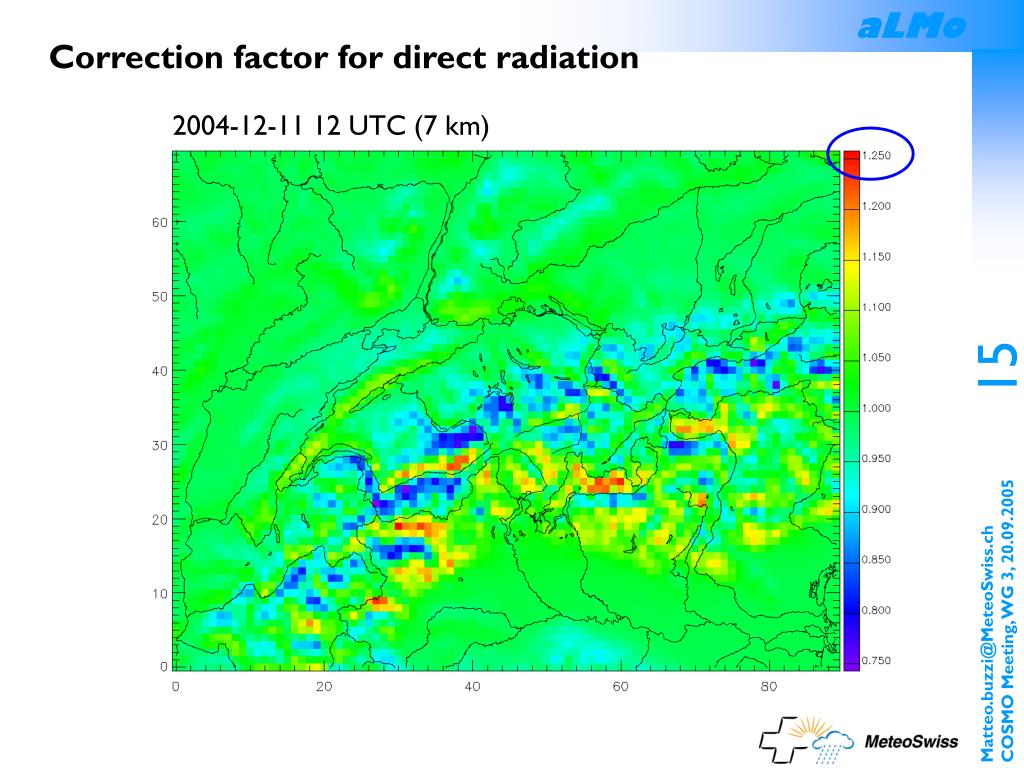 aLMo

Correction factor for direct radiation

2004-12-11 12 UTC (7 km)

60
50
40
30
20
10
0

0
20
40
60
80

1.250
1.200
1.150
1.100
1.050
1.000
0.950
0.900
0.850
0.800
0.750

15

Matteo.buzzi@MeteoSwiss.ch
COSMO Meeting, WG 3, 20.09.2005

MeteoSwiss